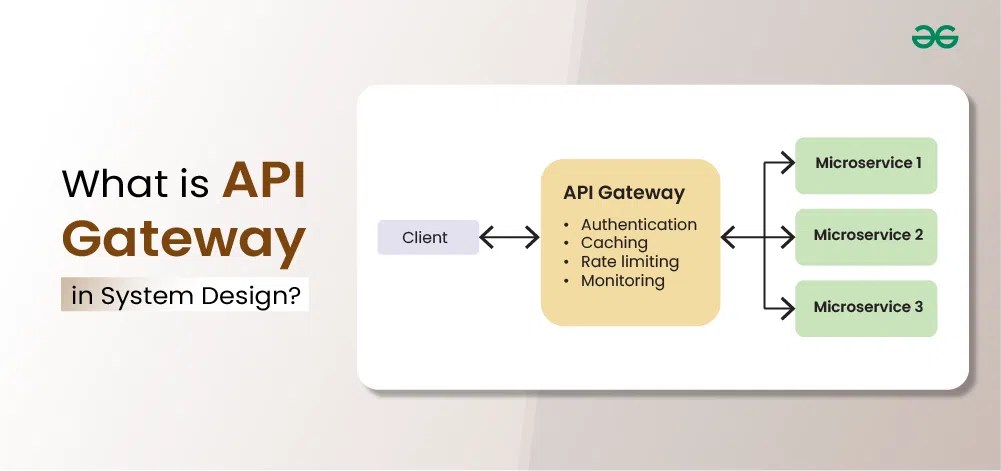 What is API Gateway in System Design?

Client

API Gateway
• Authentication
• Caching
• Rate limiting
• Monitoring

Microservice 1
Microservice 2
Microservice 3